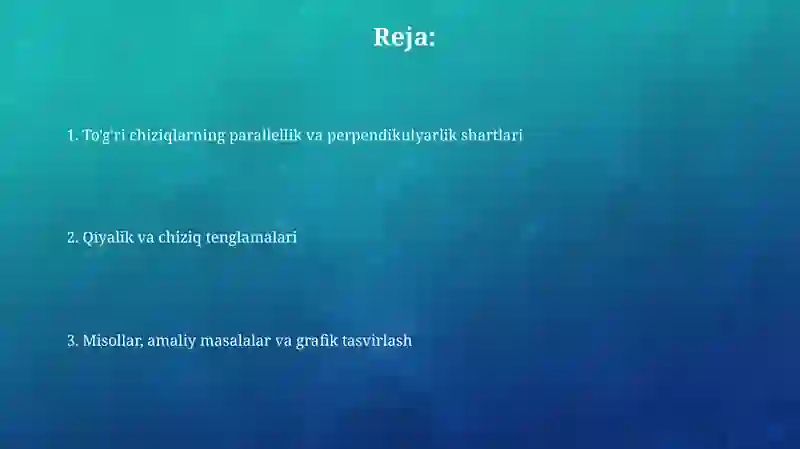 Reja:

1. To'g'ri chiziqlarning parallellik va perpendikulyarlik shartlari

2. Qiyalik va chiziq tenglamalari

3. Misollar, amaliy masalalar va grafik tasvirlash